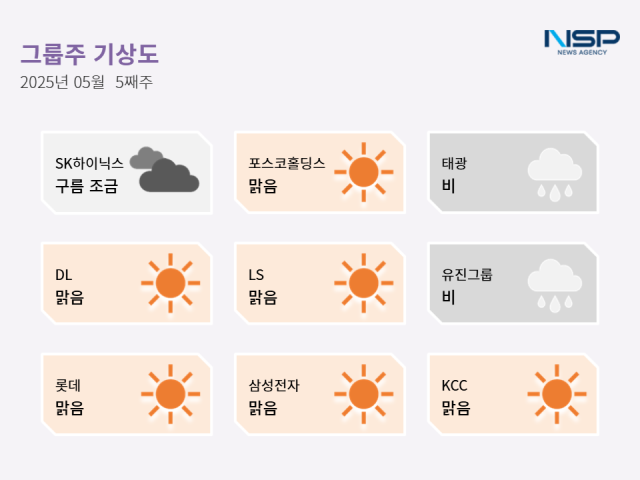 그룹주 기상도
2025년 05월 5째주

NSP
NEWS AGENCY

SK하이닉스
구름 조금

포스코홀딩스
맑음

태광
비

DL
맑음

LS
맑음

유진그룹
비

롯데
맑음

삼성전자
맑음

KCC
맑음